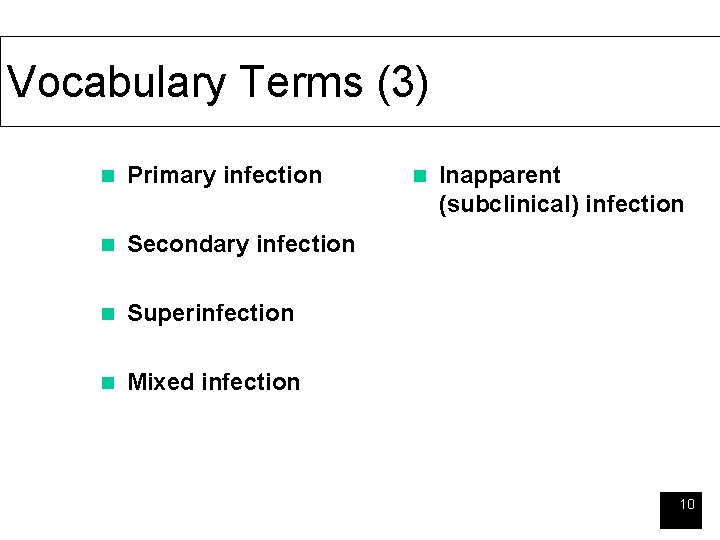 Vocabulary Terms (3)

- Primary infection
- Secondary infection
- Superinfection
- Mixed infection

- Inapparent (subclinical) infection

10